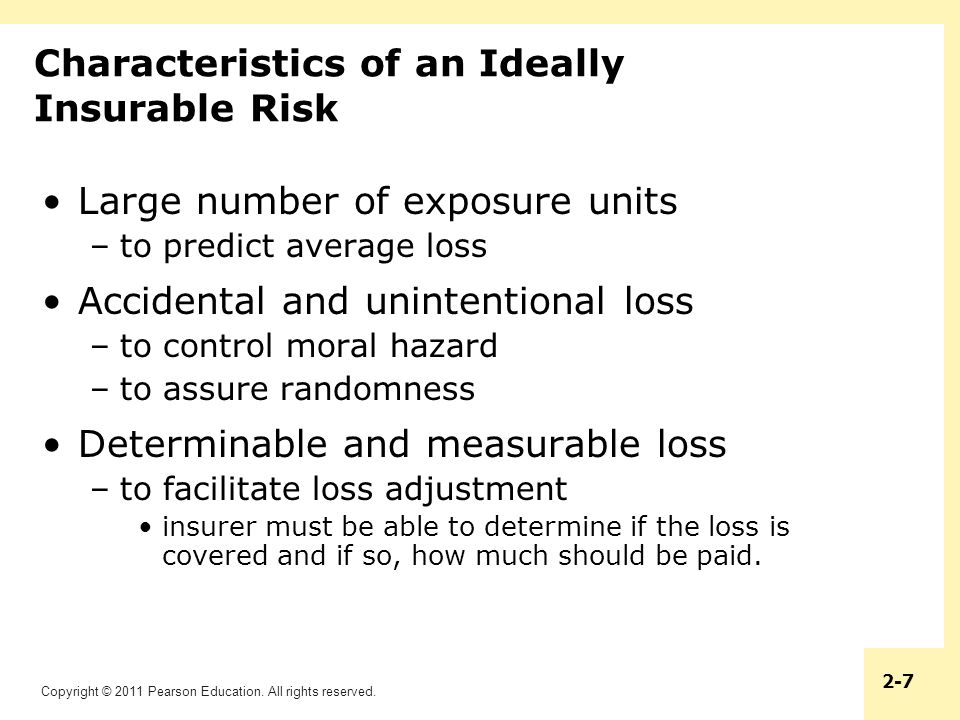 Characteristics of an Ideally Insurable Risk

• Large number of exposure units
– to predict average loss

• Accidental and unintentional loss
– to control moral hazard
– to assure randomness

• Determinable and measurable loss
– to facilitate loss adjustment
• insurer must be able to determine if the loss is covered and if so, how much should be paid.

Copyright © 2011 Pearson Education. All rights reserved.

2-7